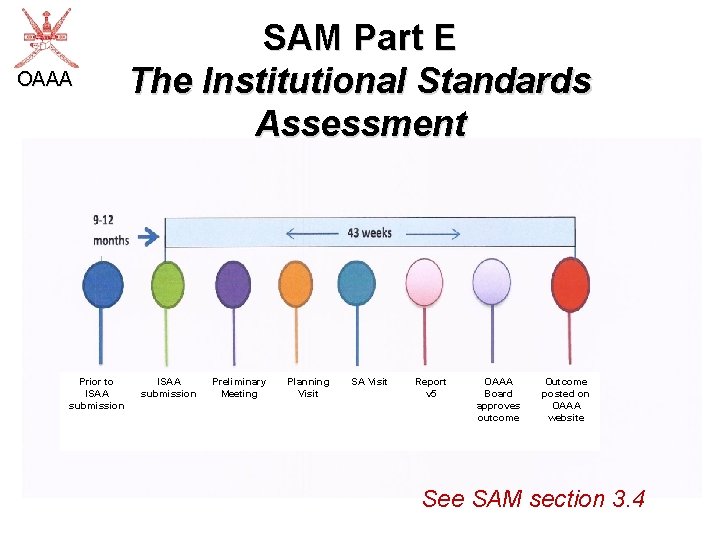 OAAA

SAM Part E
The Institutional Standards Assessment

9-12 months

43 weeks

Prior to ISAA submission

ISAA submission

Preliminary Meeting

Planning Visit

SA Visit

Report v5

OAAA Board approves outcome

Outcome posted on OAAA website

See SAM section 3.4